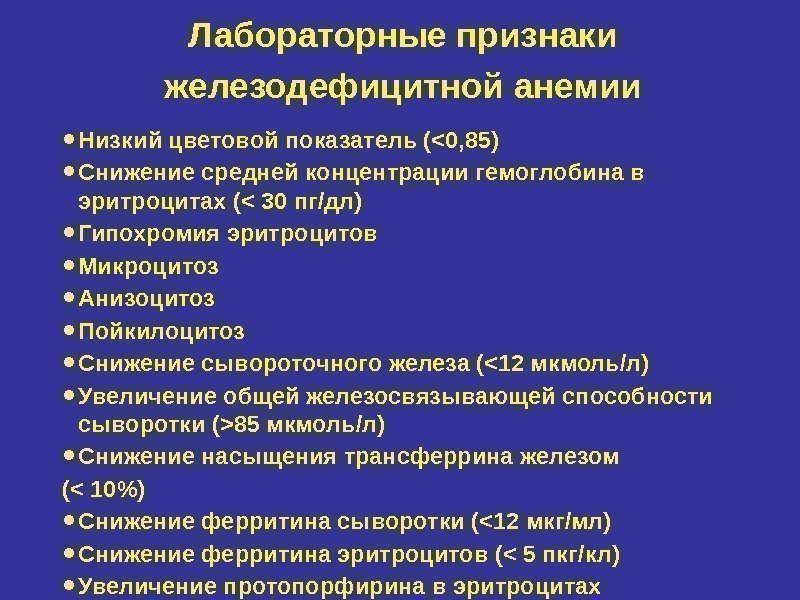 Лабораторные признаки железодефицитной анемии

• Низкий цветовой показатель (<0,85)
• Снижение средней концентрации гемоглобина в эритроцитах (< 30 пг/дл)
• Гипохромия эритроцитов
• Микроцитоз
• Анизоцитоз
• Пойкилоцитоз
• Снижение сывороточного железа (<12 мкмоль/л)
• Увеличение общей железосвязывающей способности сыворотки (>85 мкмоль/л)
• Снижение насыщения трансферрина железом
(< 10%)
• Снижение ферритина сыворотки (<12 мкг/мл)
• Снижение ферритина эритроцитов (< 5 пкг/кл)
• Увеличение протопорфирина в эритроцитах